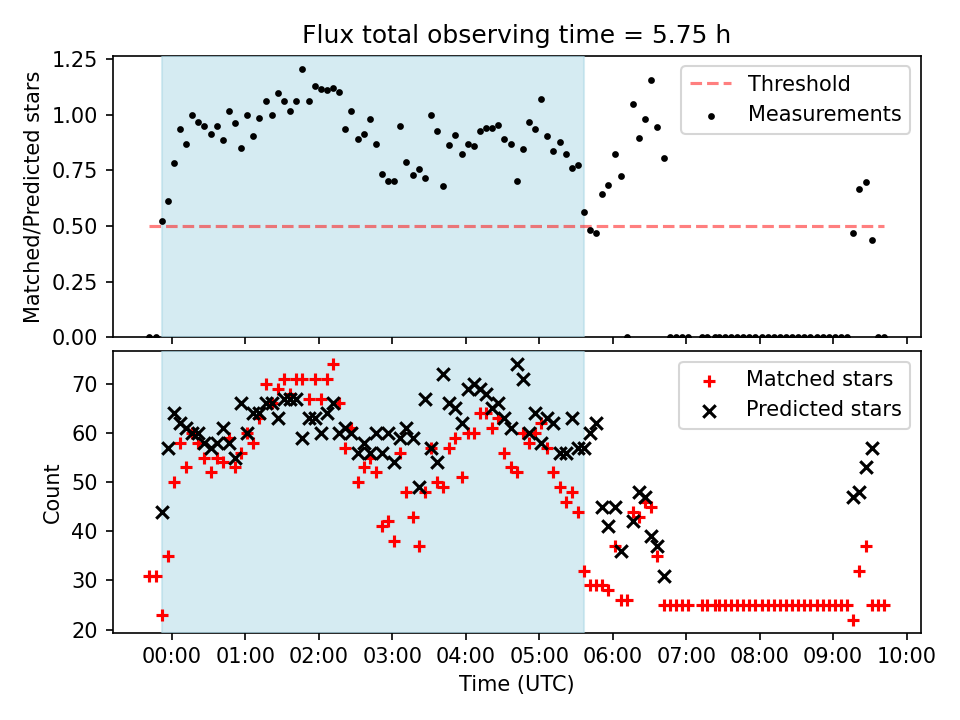 Flux total observing time = 5.75 h

Matched/Predicted stars

1.25
1.00
0.75
0.50
0.25
0.00

Threshold
Measurements

Count

70
60
50
40
30
20

Matched stars
Predicted stars

00:00 01:00 02:00 03:00 04:00 05:00 06:00 07:00 08:00 09:00 10:00

Time (UTC)